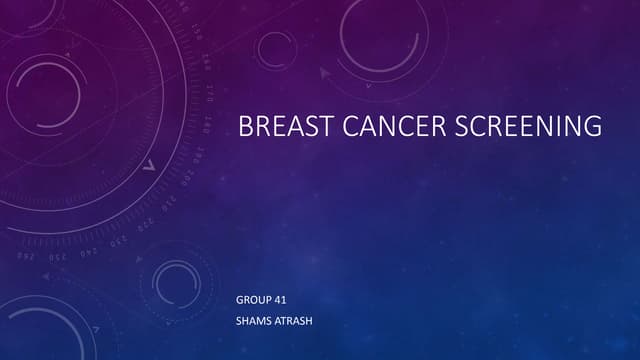 BREAST CANCER SCREENING

GROUP 41

SHAMS ATRASH